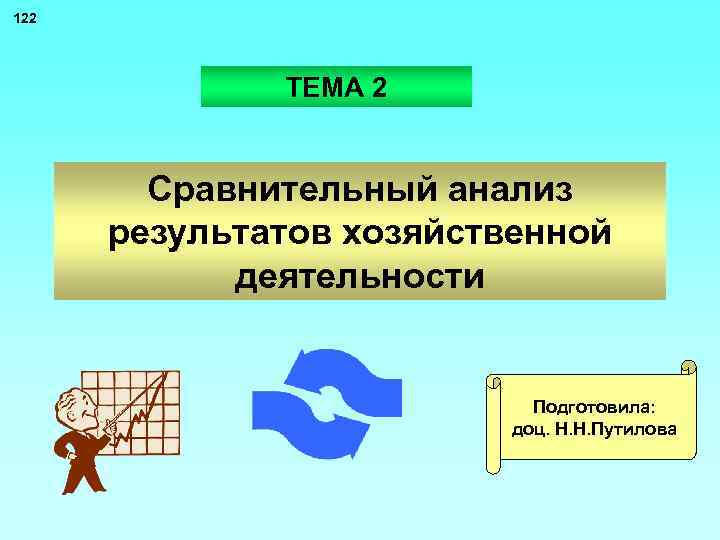 122

ТЕМА 2

Сравнительный анализ результатов хозяйственной деятельности

Подготовила:
доц. Н.Н.Путилова